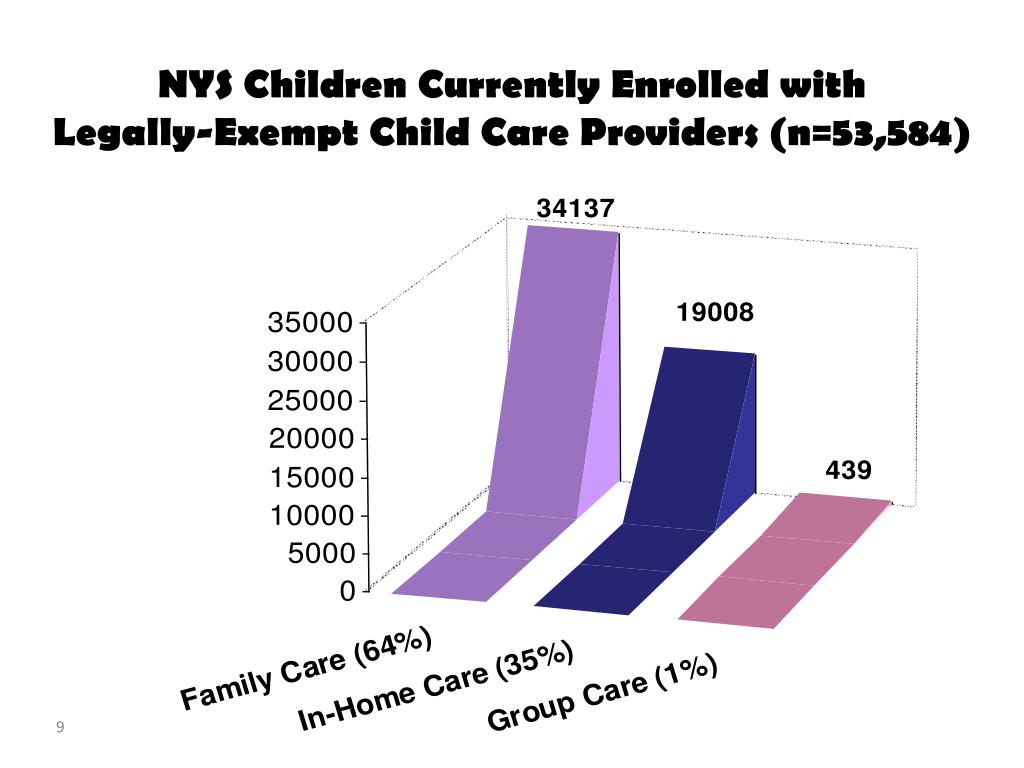 NYS Children Currently Enrolled with Legally-Exempt Child Care Providers (n=53,584)

34137
19008
439

35000
30000
25000
20000
15000
10000
5000
0

Family Care (64%)
In-Home Care (35%)
Group Care (1%)

9